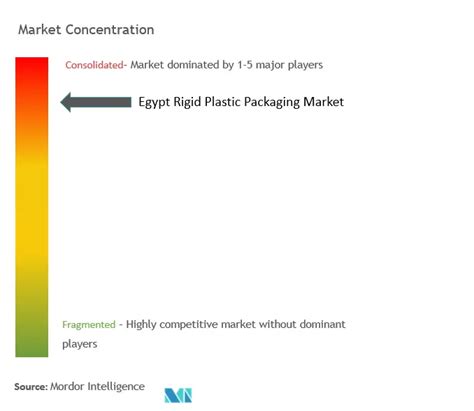 Market Concentration

Consolidated- Market dominated by 1-5 major players

Egypt Rigid Plastic Packaging Market

Fragmented - Highly competitive market without dominant players

Source: Mordor Intelligence